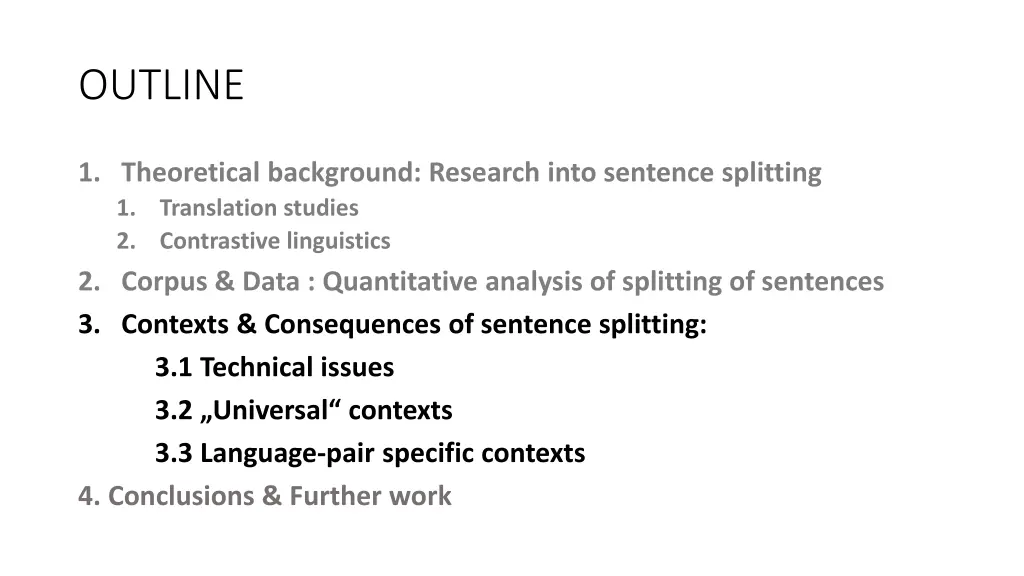 OUTLINE

1. Theoretical background: Research into sentence splitting
 1. Translation studies
 2. Contrastive linguistics
2. Corpus & Data : Quantitative analysis of splitting of sentences
3. Contexts & Consequences of sentence splitting:
 3.1 Technical issues
 3.2 „Universal“ contexts
 3.3 Language-pair specific contexts
4. Conclusions & Further work